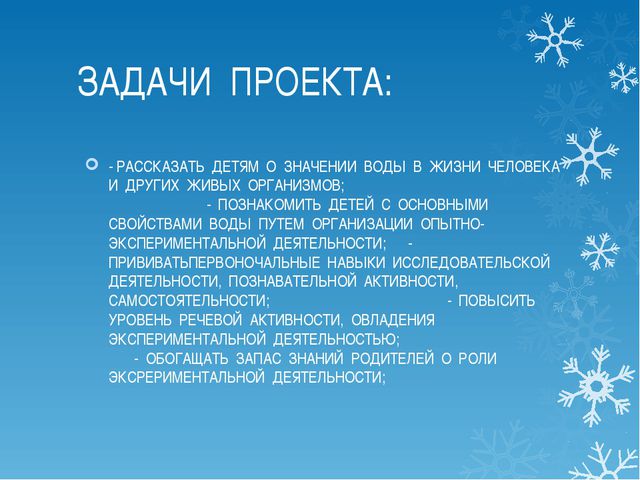 ЗАДАЧИ ПРОЕКТА:

- РАССКАЗАТЬ ДЕТЯМ О ЗНАЧЕНИИ ВОДЫ В ЖИЗНИ ЧЕЛОВЕКА И ДРУГИХ ЖИВЫХ ОРГАНИЗМОВ; - ПОЗНАКОМИТЬ ДЕТЕЙ С ОСНОВНЫМИ СВОЙСТВАМИ ВОДЫ ПУТЕМ ОРГАНИЗАЦИИ ОПЫТНО-ЭКСПЕРИМЕНТАЛЬНОЙ ДЕЯТЕЛЬНОСТИ; - ПРИВИВАТЬПЕРВОНОЧАЛЬНЫЕ НАВЫКИ ИССЛЕДОВАТЕЛЬСКОЙ ДЕЯТЕЛЬНОСТИ, ПОЗНАВАТЕЛЬНОЙ АКТИВНОСТИ, САМОСТОЯТЕЛЬНОСТИ; - ПОВЫСИТЬ УРОВЕНЬ РЕЧЕВОЙ АКТИВНОСТИ, ОВЛАДЕНИЯ ЭКСПЕРИМЕНТАЛЬНОЙ ДЕЯТЕЛЬНОСТЬЮ; - ОБОГАЩАТЬ ЗАПАС ЗНАНИЙ РОДИТЕЛЕЙ О РОЛИ ЭКСРЕРИМЕНТАЛЬНОЙ ДЕЯТЕЛЬНОСТИ;